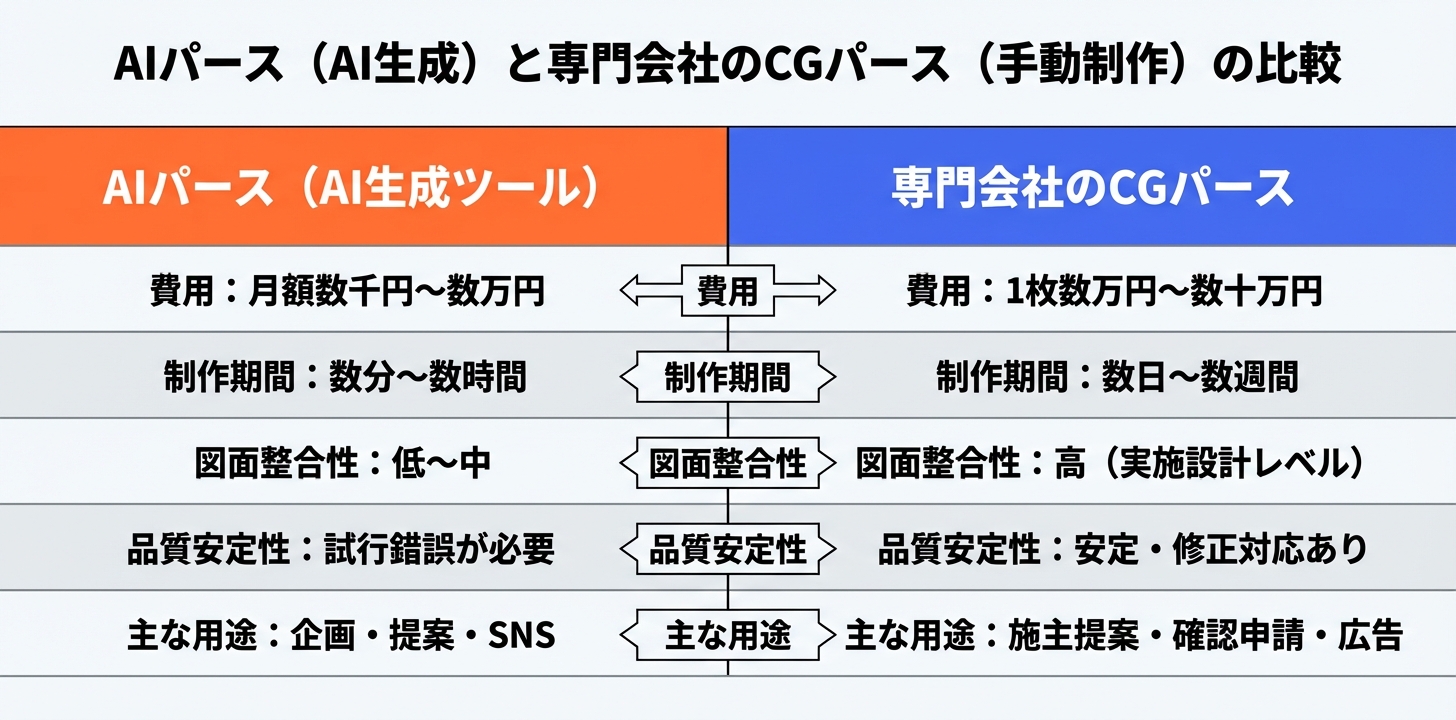 AIパース（AI生成）と専門会社のCGパース（手動制作）の比較

| AIパース（AI生成ツール） | | 専門会社のCGパース |
|---|---|---|
| 費用：月額数千円〜数万円 | 費用 | 費用：1枚数万円〜数十万円 |
| 制作期間：数分〜数時間 | 制作期間 | 制作期間：数日〜数週間 |
| 図面整合性：低〜中 | 図面整合性 | 図面整合性：高（実施設計レベル） |
| 品質安定性：試行錯誤が必要 | 品質安定性 | 品質安定性：安定・修正対応あり |
| 主な用途：企画・提案・SNS | 主な用途 | 主な用途：施主提案・確認申請・広告 |